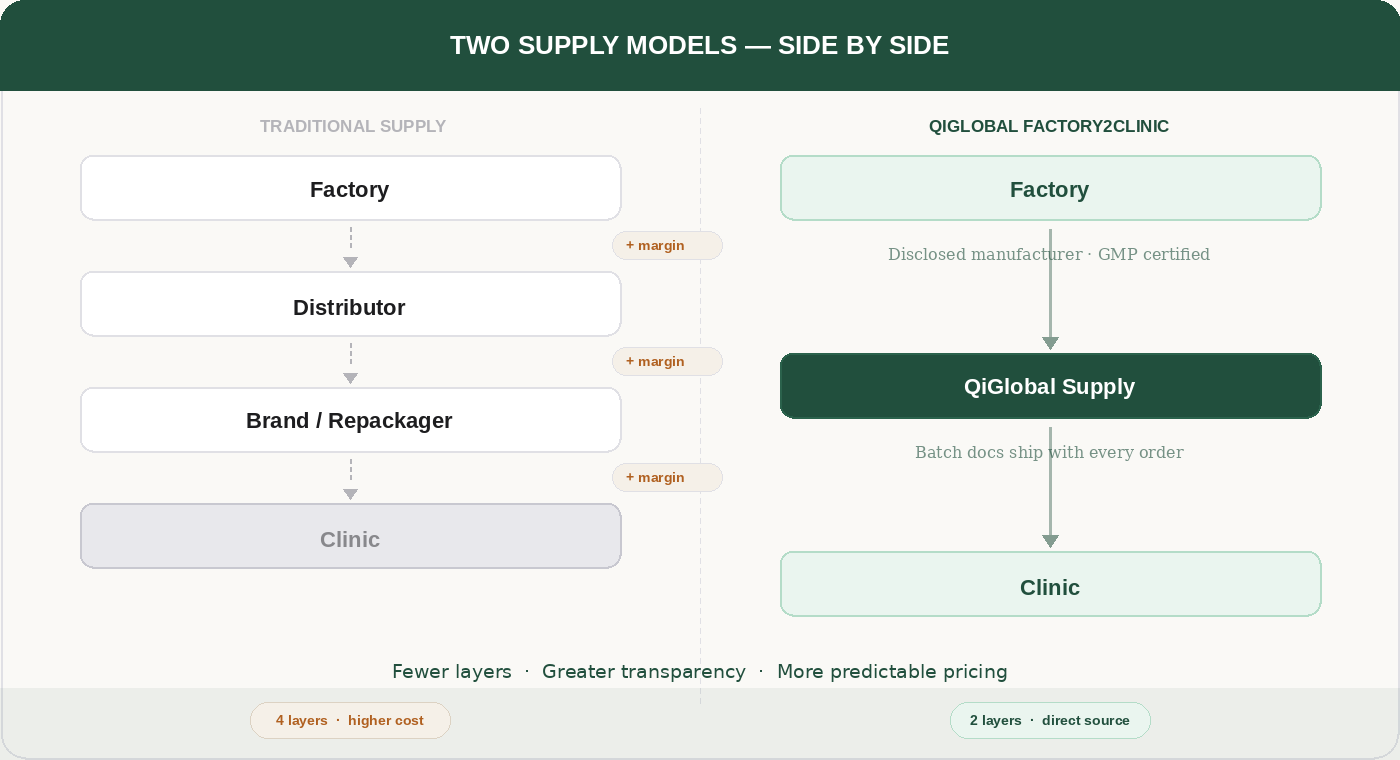 TWO SUPPLY MODELS — SIDE BY SIDE

TRADITIONAL SUPPLY

Factory

+ margin

Distributor

+ margin

Brand / Repackager

+ margin

Clinic

QIGLOBAL FACTORY2CLINIC

Factory

Disclosed manufacturer · GMP certified

QiGlobal Supply

Batch docs ship with every order

Clinic

Fewer layers · Greater transparency · More predictable pricing

4 layers · higher cost

2 layers · direct source